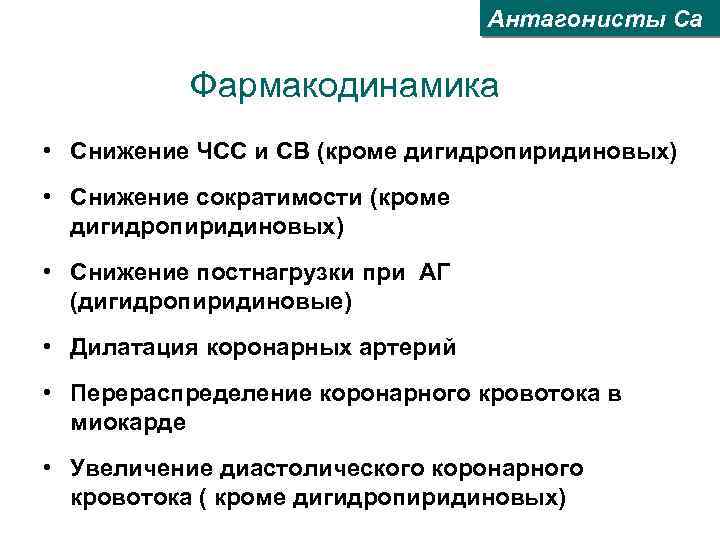 Антагонисты Ca

Фармакодинамика

• Снижение ЧСС и СВ (кроме дигидропиридиновых)

• Снижение сократимости (кроме дигидропиридиновых)

• Снижение постнагрузки при АГ (дигидропиридиновые)

• Дилатация коронарных артерий

• Перераспределение коронарного кровотока в миокарде

• Увеличение диастолического коронарного кровотока ( кроме дигидропиридиновых)